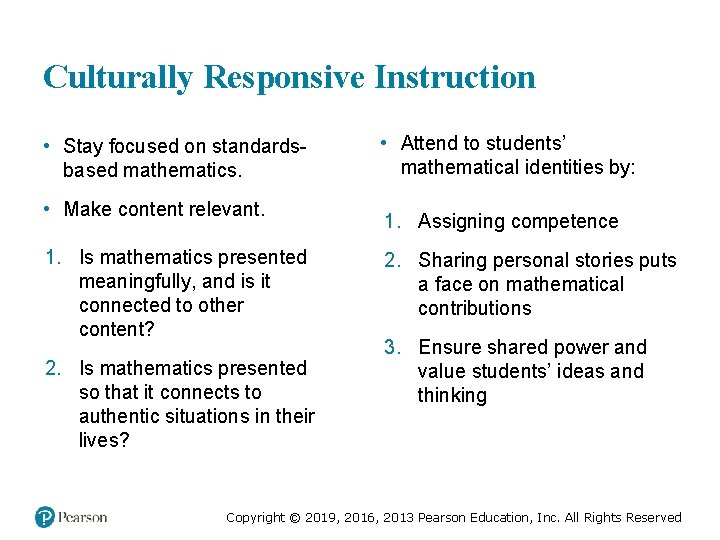 Culturally Responsive Instruction

• Stay focused on standards-based mathematics.

• Make content relevant.

1. Is mathematics presented meaningfully, and is it connected to other content?

2. Is mathematics presented so that it connects to authentic situations in their lives?

• Attend to students' mathematical identities by:

1. Assigning competence

2. Sharing personal stories puts a face on mathematical contributions

3. Ensure shared power and value students' ideas and thinking

Pearson

Copyright © 2019, 2016, 2013 Pearson Education, Inc. All Rights Reserved